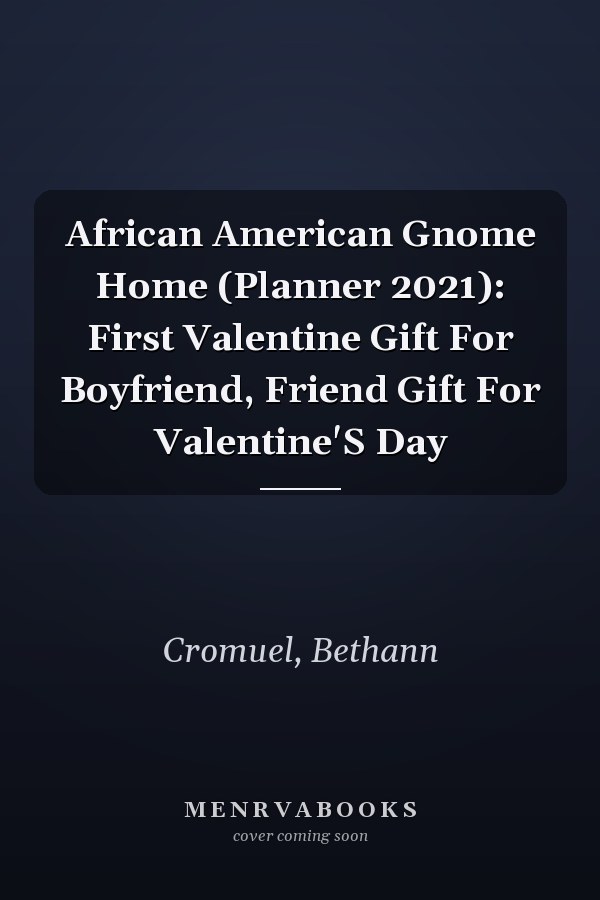 African American Gnome Home (Planner 2021): First Valentine Gift For Boyfriend, Friend Gift For Valentine'S Day

Cromuel, Bethann

MENRVABOOKS
cover coming soon